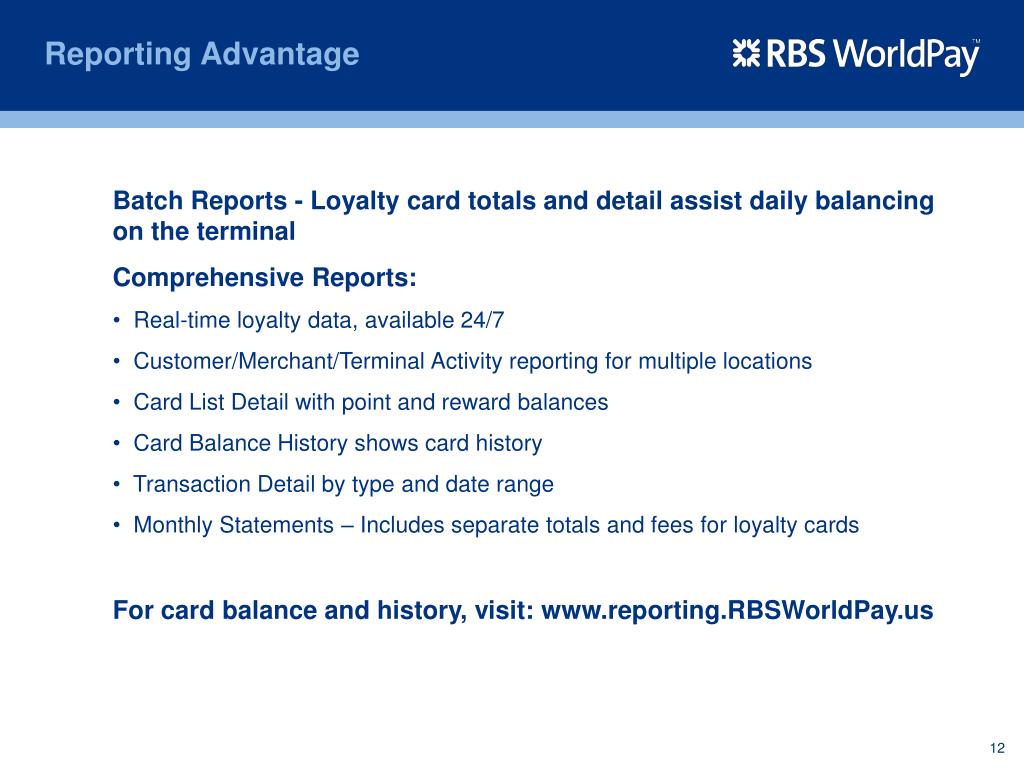 Reporting Advantage

RBS WorldPay™

Batch Reports - Loyalty card totals and detail assist daily balancing on the terminal

Comprehensive Reports:

• Real-time loyalty data, available 24/7
• Customer/Merchant/Terminal Activity reporting for multiple locations
• Card List Detail with point and reward balances
• Card Balance History shows card history
• Transaction Detail by type and date range
• Monthly Statements – Includes separate totals and fees for loyalty cards

For card balance and history, visit: www.reporting.RBSWorldPay.us

12